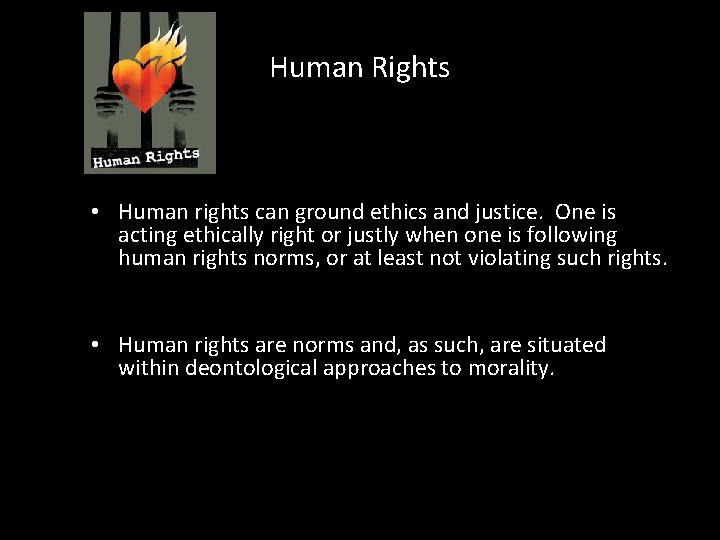 Human Rights

Human Rights

• Human rights can ground ethics and justice. One is acting ethically right or justly when one is following human rights norms, or at least not violating such rights.

• Human rights are norms and, as such, are situated within deontological approaches to morality.